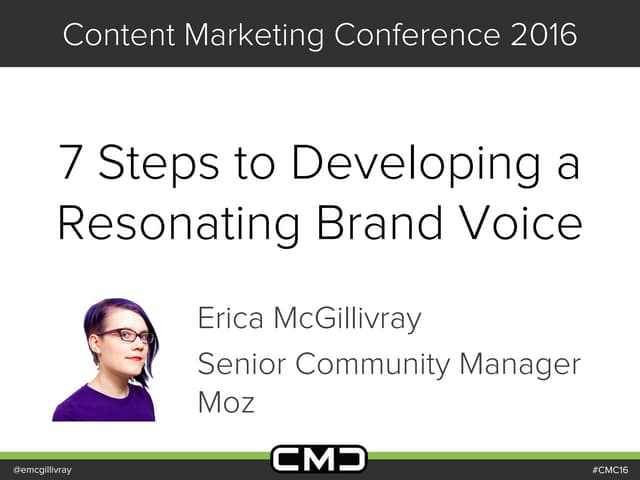 Content Marketing Conference 2016

7 Steps to Developing a Resonating Brand Voice

Erica McGillivray

Senior Community Manager
Moz

@emcgillivray

CMC

#CMC16